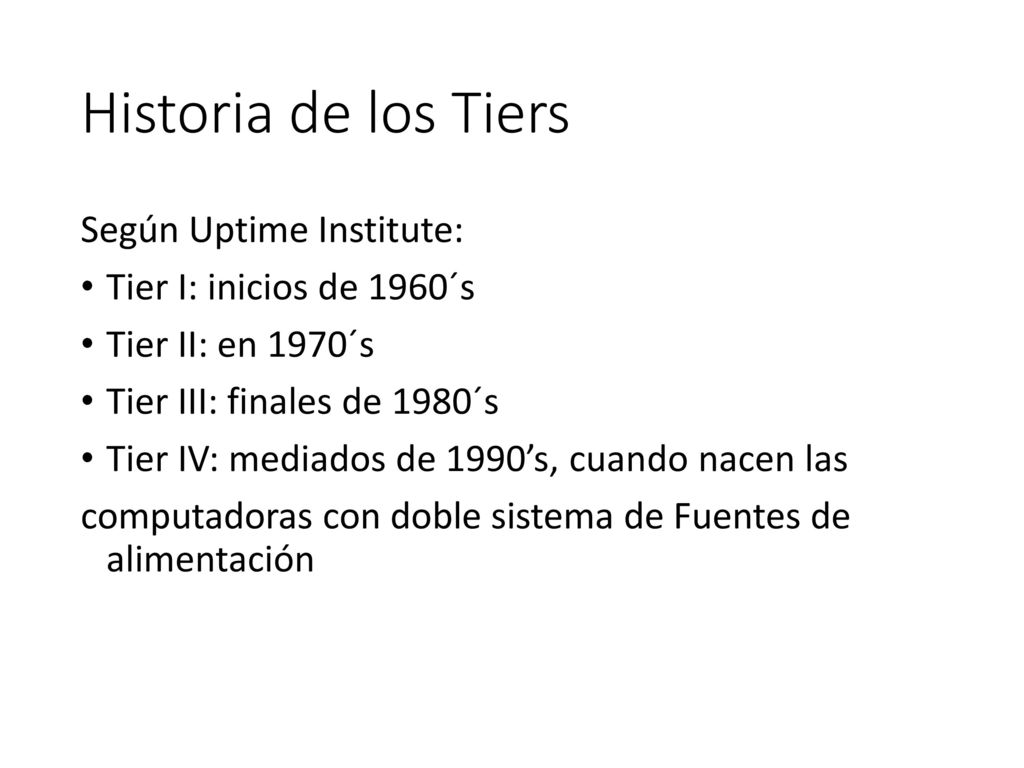 Historia de los Tiers

Según Uptime Institute:

• Tier I: inicios de 1960´s

• Tier II: en 1970´s

• Tier III: finales de 1980´s

• Tier IV: mediados de 1990’s, cuando nacen las computadoras con doble sistema de Fuentes de alimentación